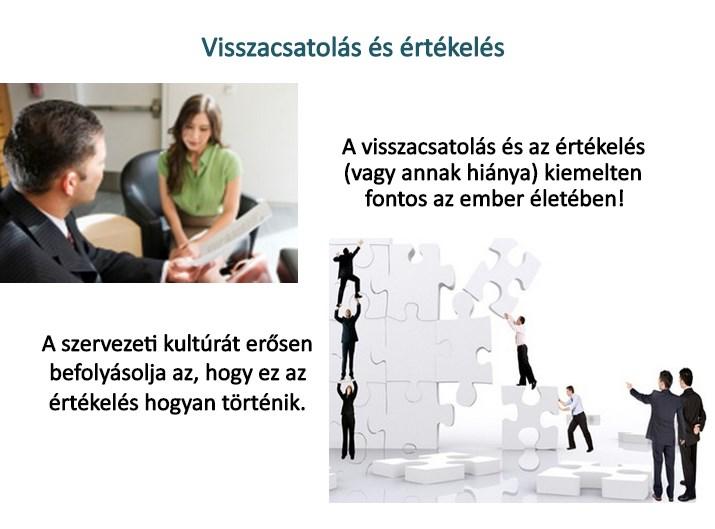 Visszacsatolás és értékelés

A visszacsatolás és az értékelés (vagy annak hiánya) kiemelten fontos az ember életében!

A szervezeti kultúrát erősen befolyásolja az, hogy ez az értékelés hogyan történik.